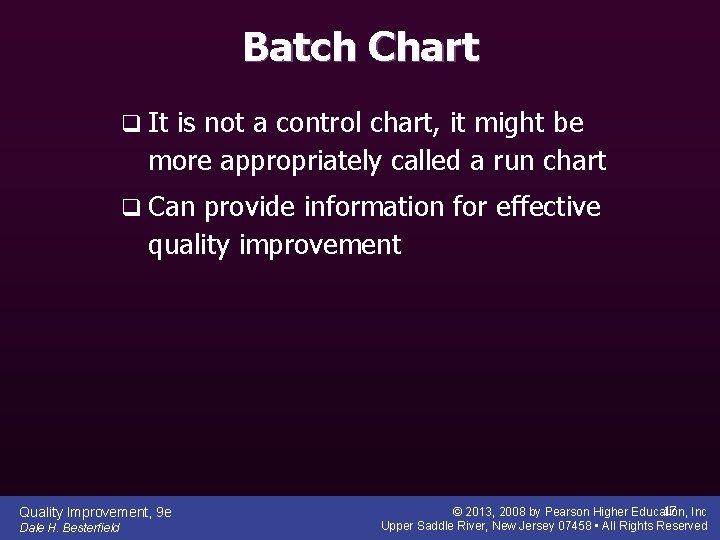 Batch Chart

❑ It is not a control chart, it might be more appropriately called a run chart

❑ Can provide information for effective quality improvement

Quality Improvement, 9e
Dale H. Besterfield

© 2013, 2008 by Pearson Higher Education, Inc
Upper Saddle River, New Jersey 07458 • All Rights Reserved

17